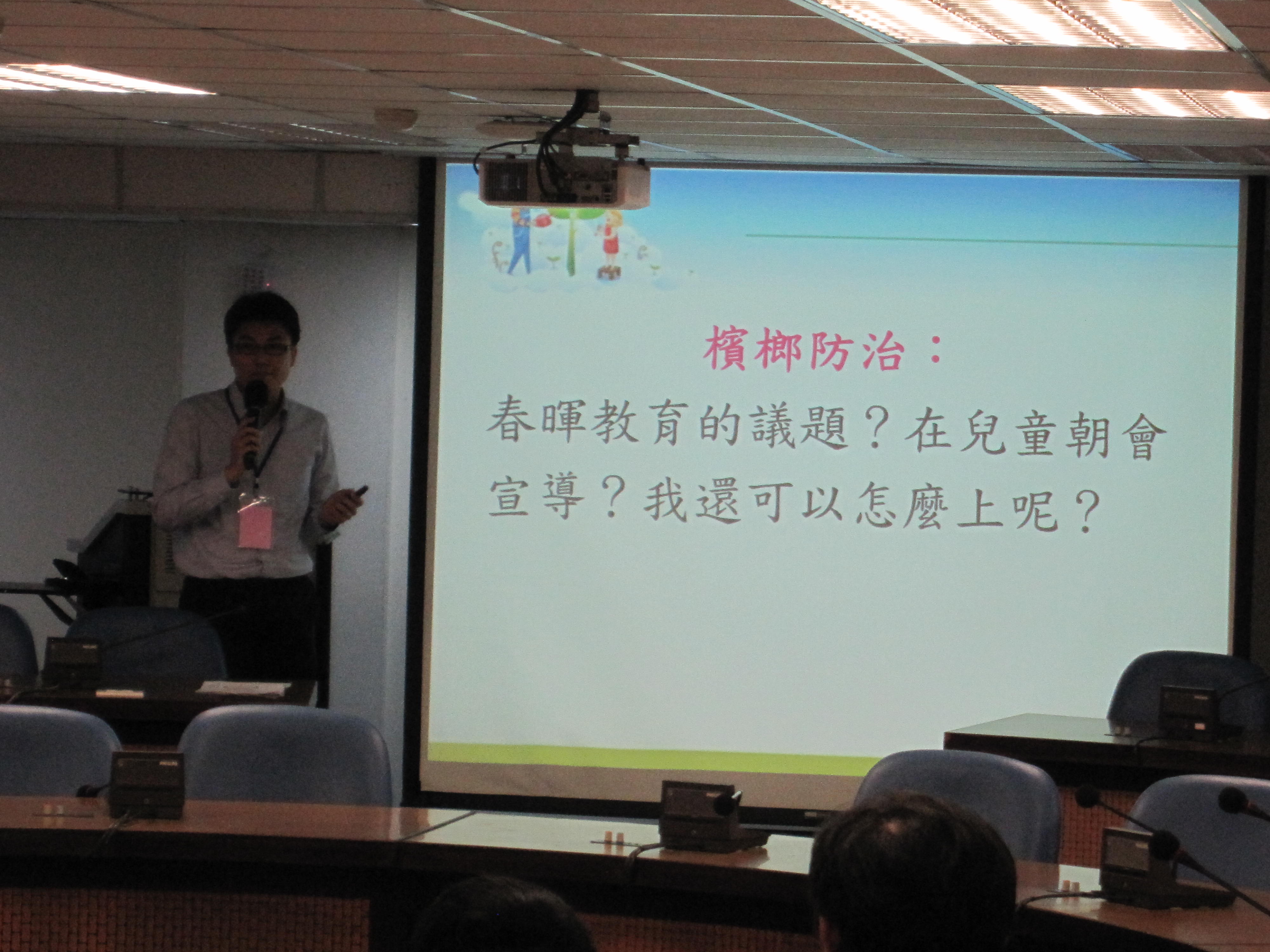 檳榔防治：

春暉教育的議題？在兒童朝會宣導？我還可以怎麼上呢？